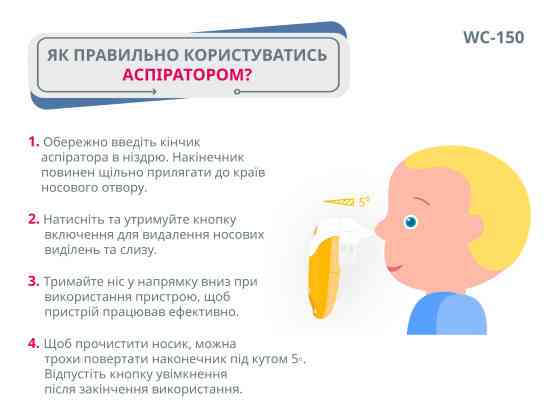 ЯК ПРАВИЛЬНО КОРИСТУВАТИСЬ АСПІРАТОРОМ?

WC-150

1. Обережно введіть кінчик аспіратора в ніздрю. Накінечник повинен щільно прилягати до країв носового отвору.

2. Натисніть та утримуйте кнопку включення для видалення носових виділень та слизу.

3. Тримайте ніс у напрямку вниз при використання пристрою, щоб пристрій працював ефективно.

4. Щоб прочистити носик, можна трохи повертати наконечник під кутом 5°. Відпустіть кнопку увімкнення після закінчення використання.

5°